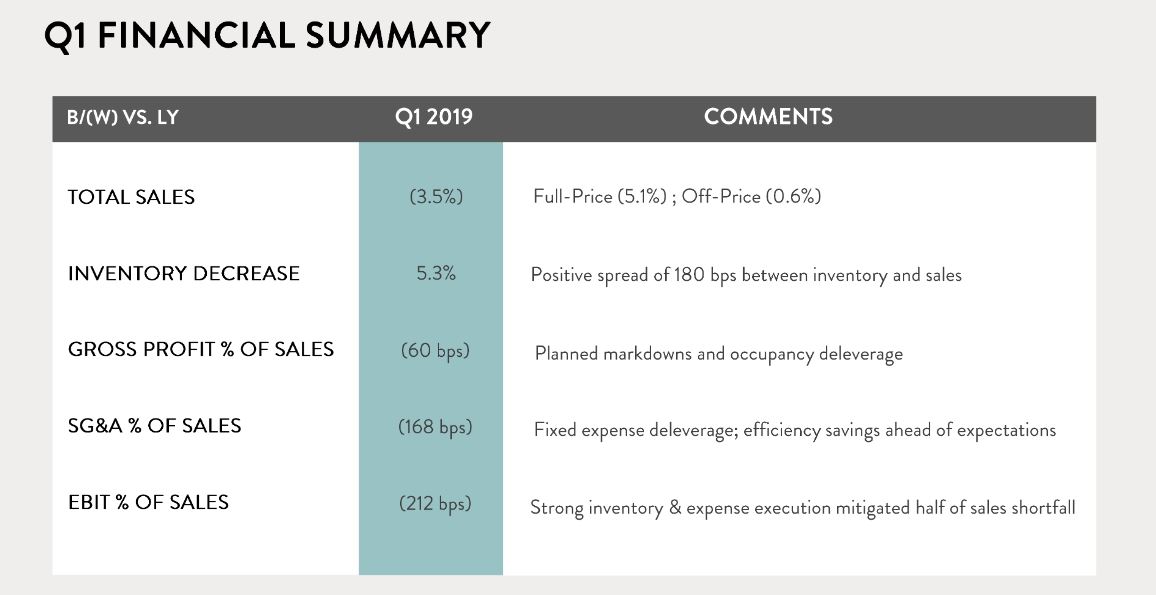 Q1 FINANCIAL SUMMARY

| B/(W) VS. LY | Q1 2019 | COMMENTS |
|---|---|---|
| TOTAL SALES | (3.5%) | Full-Price (5.1%) ; Off-Price (0.6%) |
| INVENTORY DECREASE | 5.3% | Positive spread of 180 bps between inventory and sales |
| GROSS PROFIT % OF SALES | (60 bps) | Planned markdowns and occupancy deleverage |
| SG&A % OF SALES | (168 bps) | Fixed expense deleverage; efficiency savings ahead of expectations |
| EBIT % OF SALES | (212 bps) | Strong inventory & expense execution mitigated half of sales shortfall |